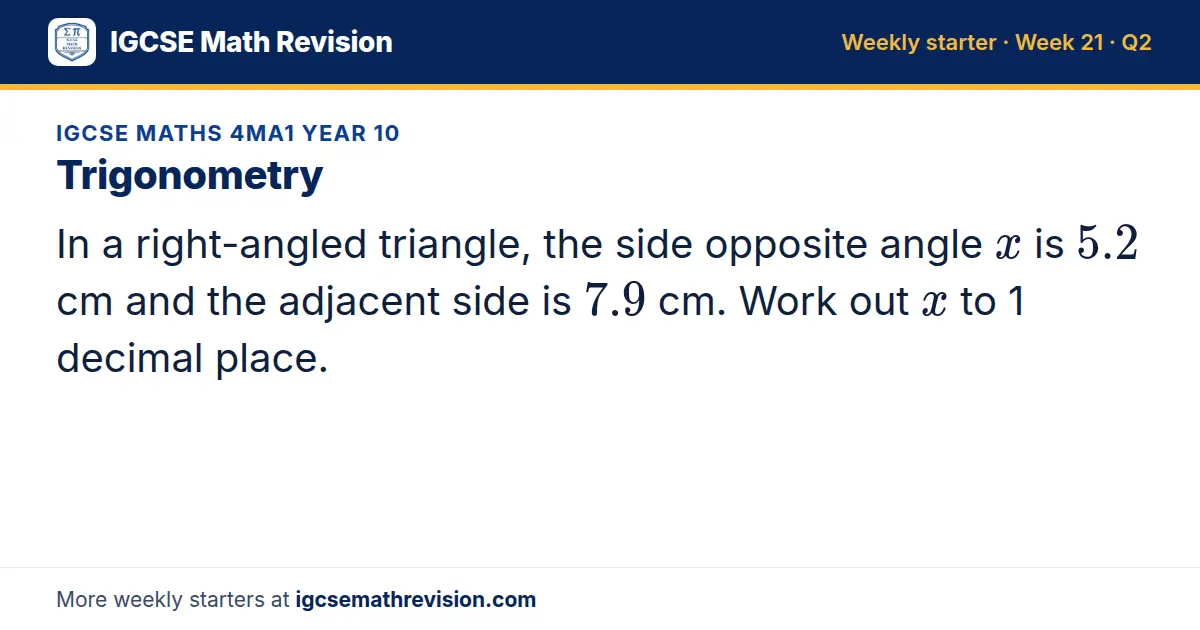 IGCSE Math Revision

Weekly starter · Week 21 · Q2

IGCSE MATHS 4MA1 YEAR 10

Trigonometry

In a right-angled triangle, the side opposite angle $x$ is $5.2$ cm and the adjacent side is $7.9$ cm. Work out $x$ to 1 decimal place.

More weekly starters at igcsemathrevision.com